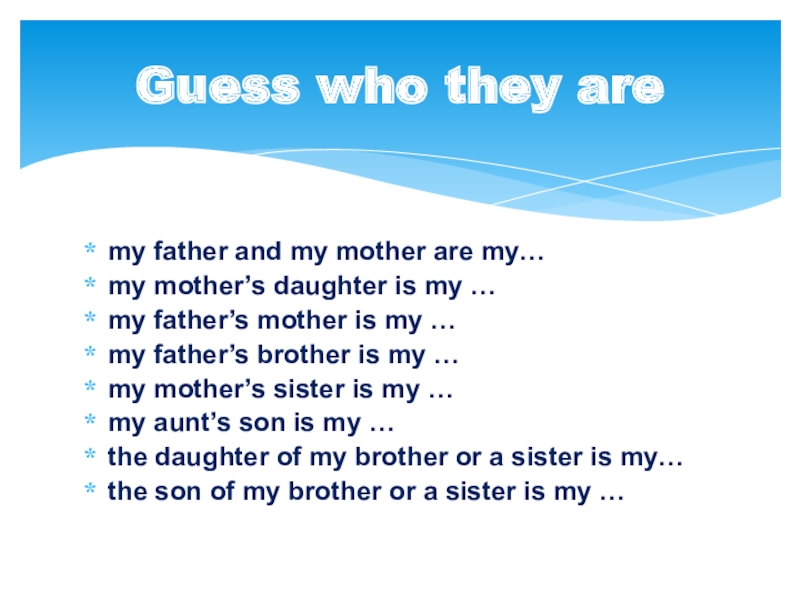 Guess who they are

* my father and my mother are my…
* my mother’s daughter is my …
* my father’s mother is my …
* my father’s brother is my …
* my mother’s sister is my …
* my aunt’s son is my …
* the daughter of my brother or a sister is my…
* the son of my brother or a sister is my …